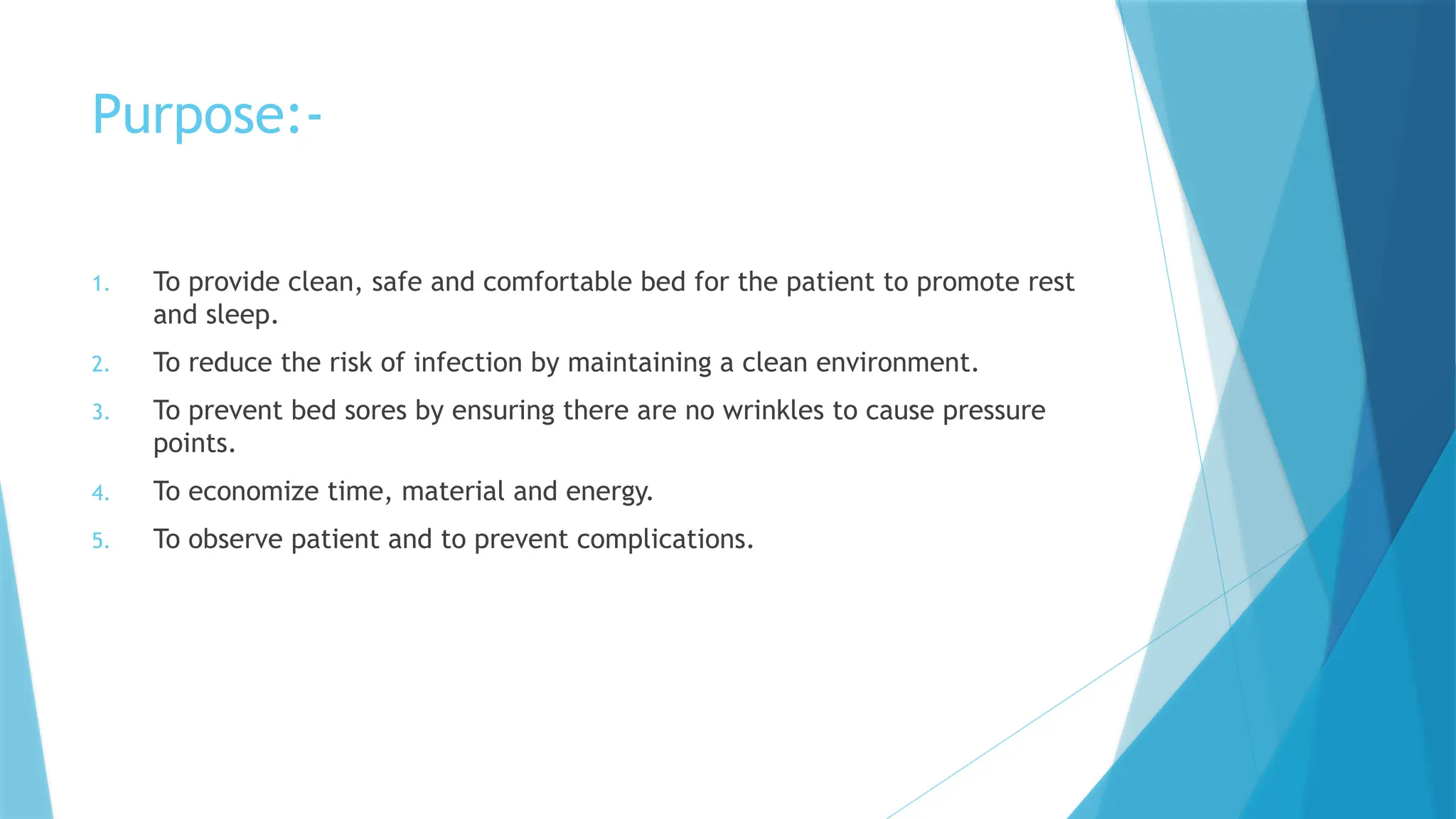 Purpose:-

1. To provide clean, safe and comfortable bed for the patient to promote rest and sleep.
2. To reduce the risk of infection by maintaining a clean environment.
3. To prevent bed sores by ensuring there are no wrinkles to cause pressure points.
4. To economize time, material and energy.
5. To observe patient and to prevent complications.